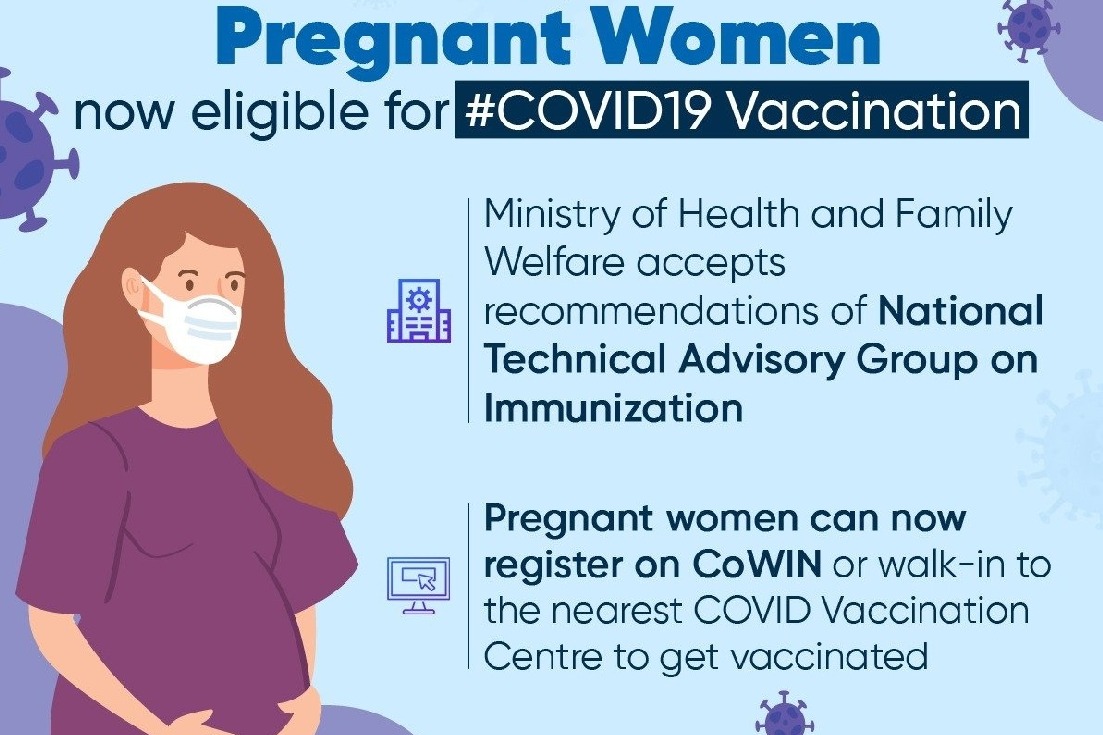 Pregnant Women
now eligible for #COVID19 Vaccination

Ministry of Health and Family Welfare accepts recommendations of National Technical Advisory Group on Immunization

Pregnant women can now register on CoWIN or walk-in to the nearest COVID Vaccination Centre to get vaccinated